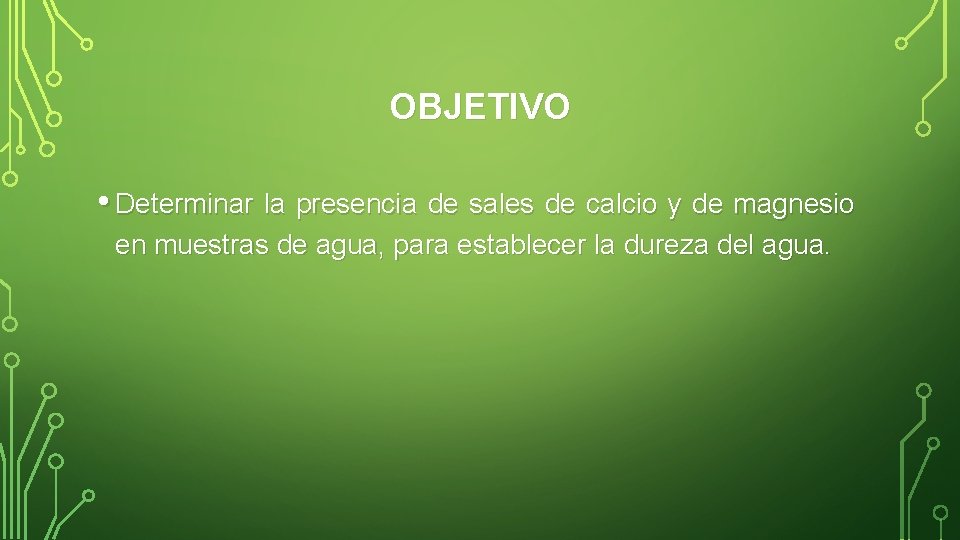 OBJETIVO

• Determinar la presencia de sales de calcio y de magnesio en muestras de agua, para establecer la dureza del agua.